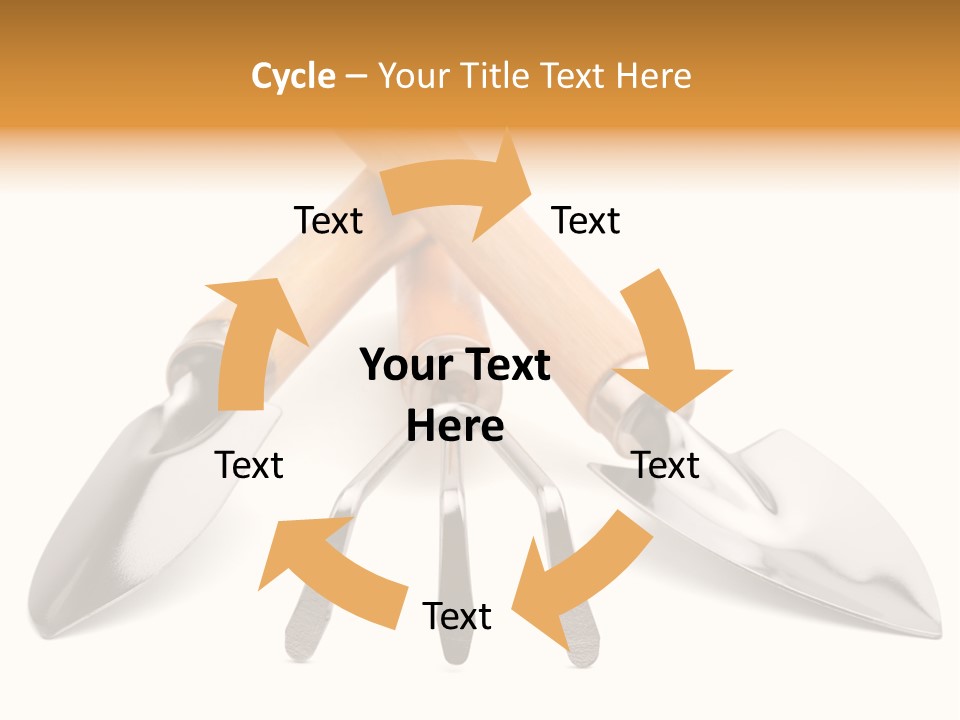 Cycle – Your Title Text Here

Text

Text

Your Text Here

Text

Text

Text